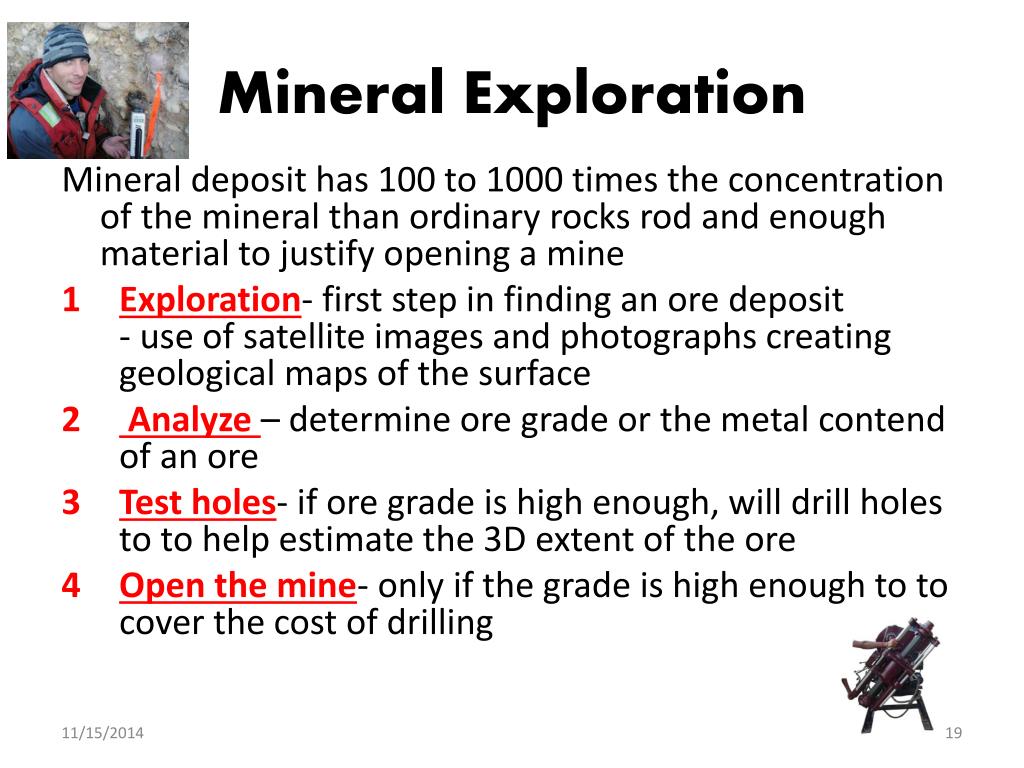 Mineral Exploration

Mineral deposit has 100 to 1000 times the concentration of the mineral than ordinary rocks rod and enough material to justify opening a mine

1 Exploration- first step in finding an ore deposit
- use of satellite images and photographs creating geological maps of the surface

2 Analyze – determine ore grade or the metal contend of an ore

3 Test holes- if ore grade is high enough, will drill holes to to help estimate the 3D extent of the ore

4 Open the mine- only if the grade is high enough to to cover the cost of drilling

11/15/2014

19